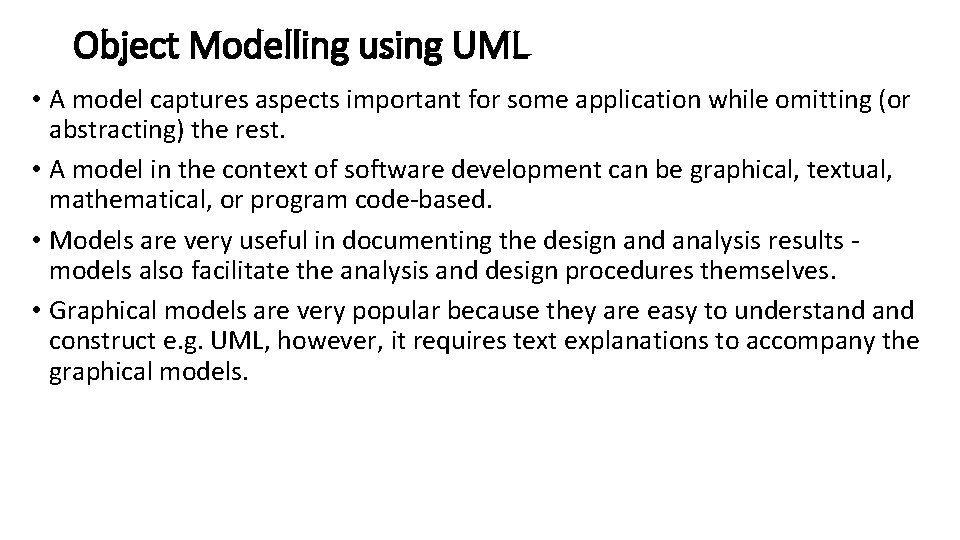 Object Modelling using UML

• A model captures aspects important for some application while omitting (or abstracting) the rest.

• A model in the context of software development can be graphical, textual, mathematical, or program code-based.

• Models are very useful in documenting the design and analysis results - models also facilitate the analysis and design procedures themselves.

• Graphical models are very popular because they are easy to understand and construct e.g. UML, however, it requires text explanations to accompany the graphical models.